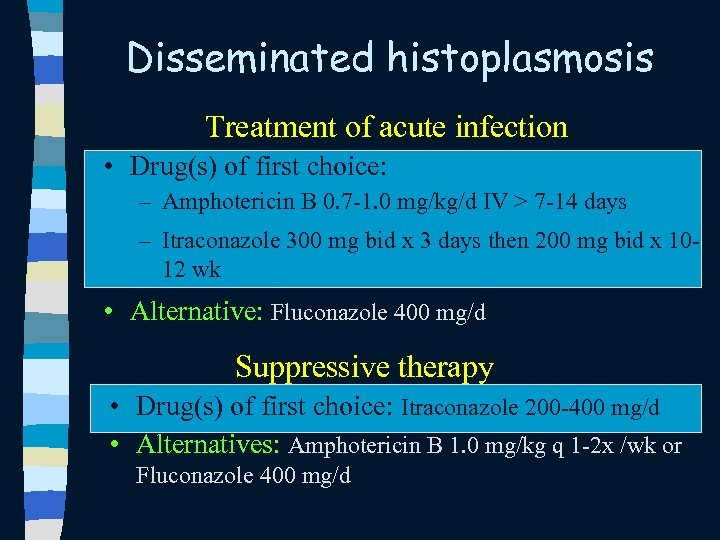 Disseminated histoplasmosis

Treatment of acute infection

• Drug(s) of first choice:

– Amphotericin B 0.7-1.0 mg/kg/d IV > 7-14 days

– Itraconazole 300 mg bid x 3 days then 200 mg bid x 10-12 wk

• Alternative: Fluconazole 400 mg/d

Suppressive therapy

• Drug(s) of first choice: Itraconazole 200-400 mg/d

• Alternatives: Amphotericin B 1.0 mg/kg q 1-2x /wk or Fluconazole 400 mg/d